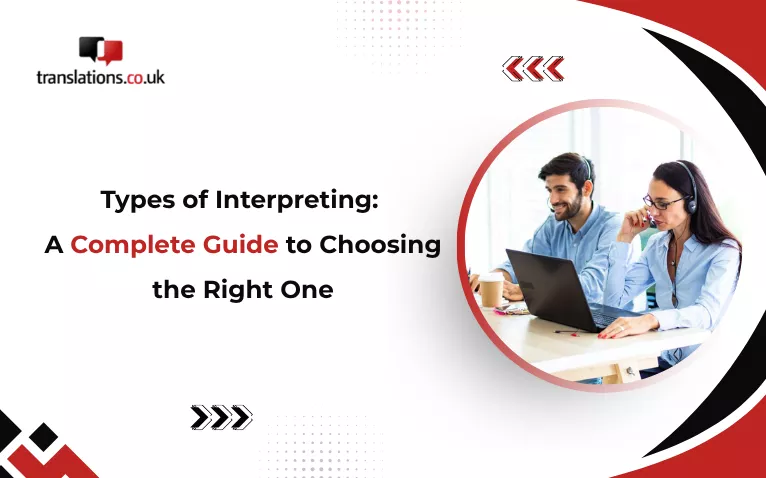 translations.co.uk

Types of Interpreting: A Complete Guide to Choosing the Right One